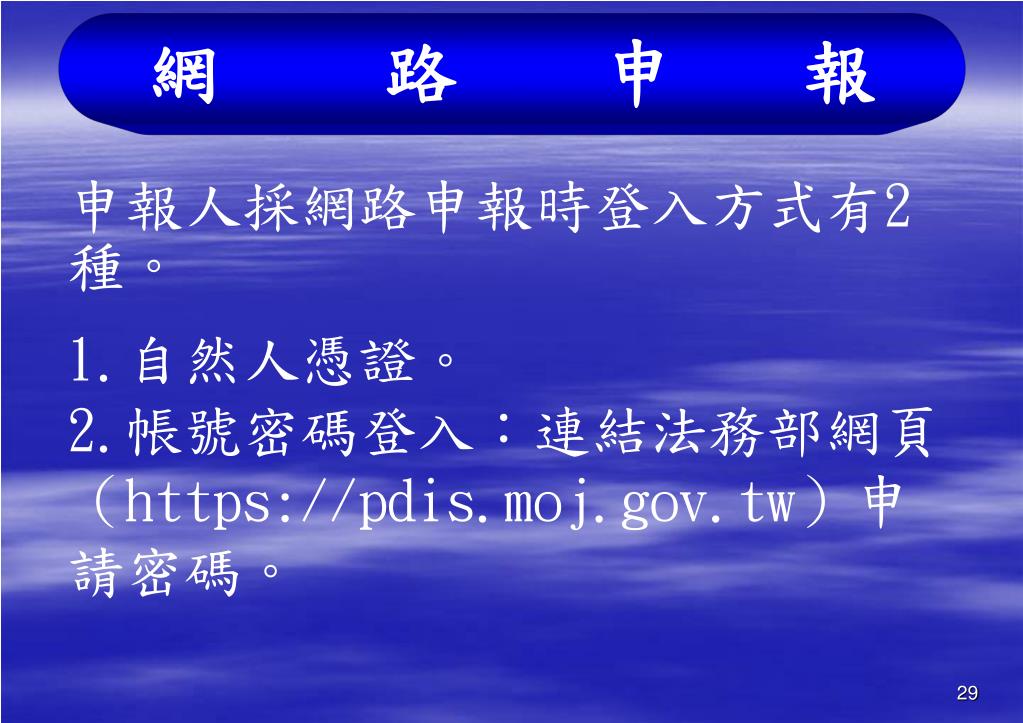 網 路 申 報

申報人採網路申報時登入方式有2種。

1.自然人憑證。
2.帳號密碼登入：連結法務部網頁（https://pdis.moj.gov.tw）申請密碼。

29